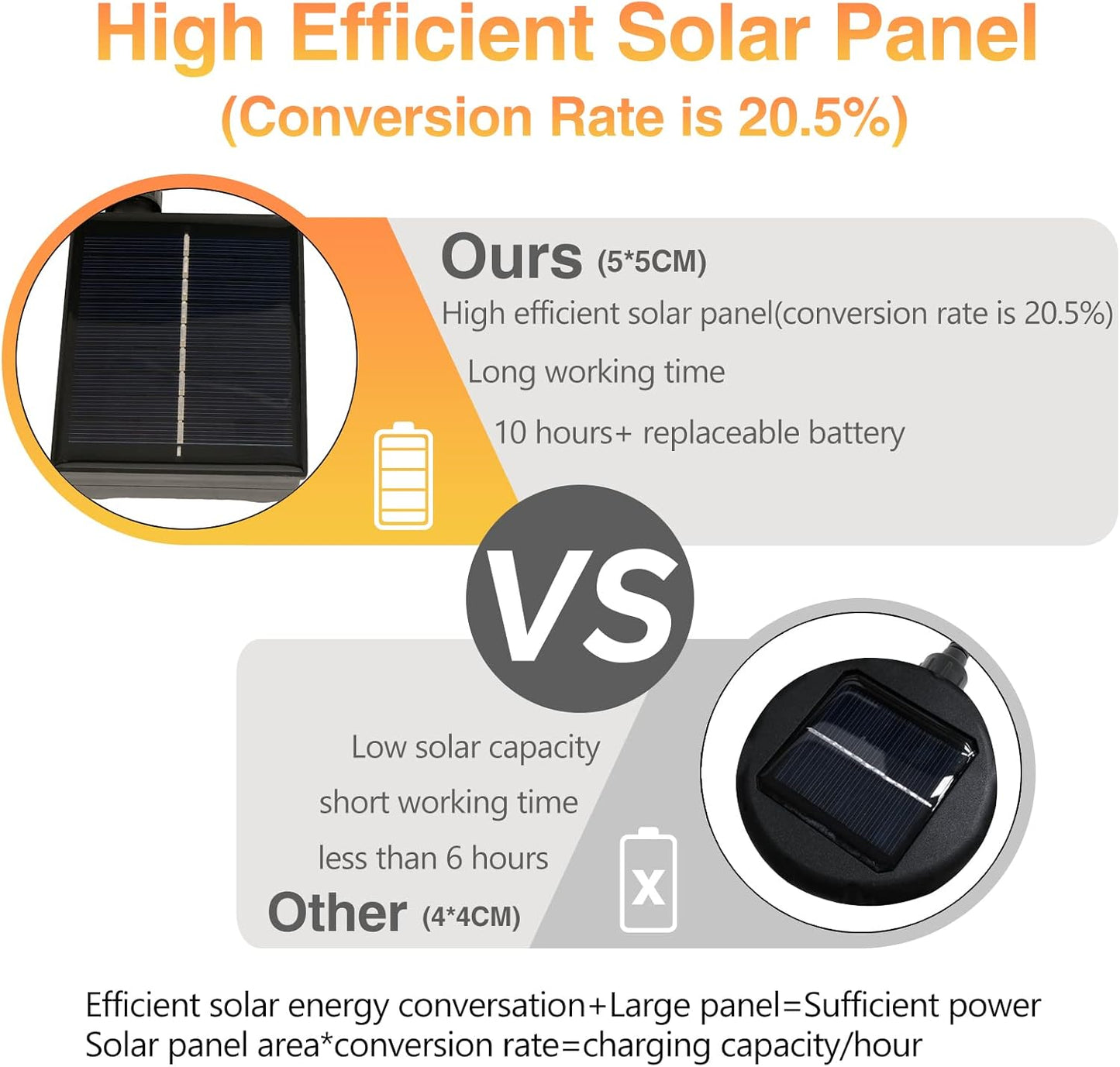 High Efficient Solar Panel
(Conversion Rate is 20.5%)

Ours (5*5CM)
High efficient solar panel(conversion rate is 20.5%)
Long working time
10 hours+ replaceable battery

VS

Low solar capacity
short working time
less than 6 hours
Other (4*4CM)

x

Efficient solar energy conversation+Large panel=Sufficient power
Solar panel area*conversion rate=charging capacity/hour